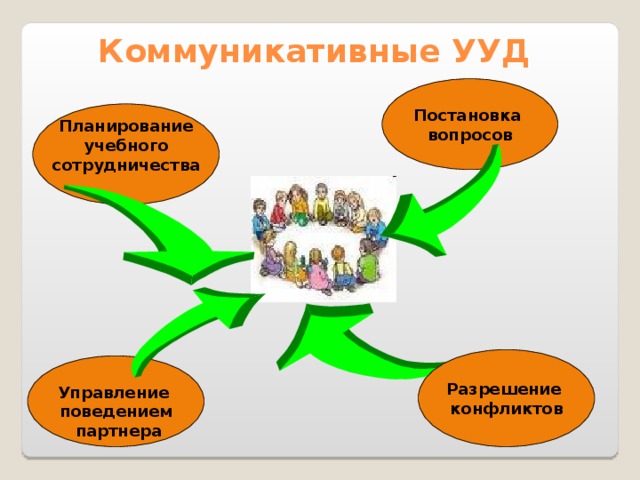 Коммуникативные УУД

Планирование учебного сотрудничества

Постановка вопросов

Управление поведением партнера

Разрешение конфликтов